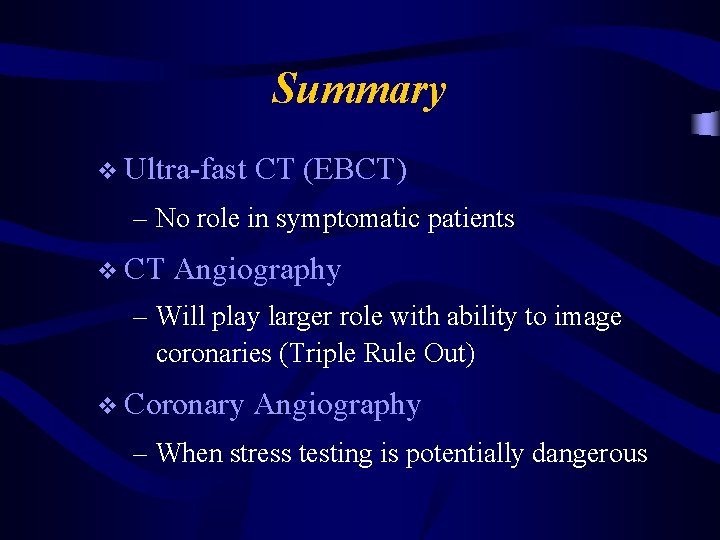 Summary

❖ Ultra-fast CT (EBCT)

– No role in symptomatic patients

❖ CT Angiography

– Will play larger role with ability to image coronaries (Triple Rule Out)

❖ Coronary Angiography

– When stress testing is potentially dangerous